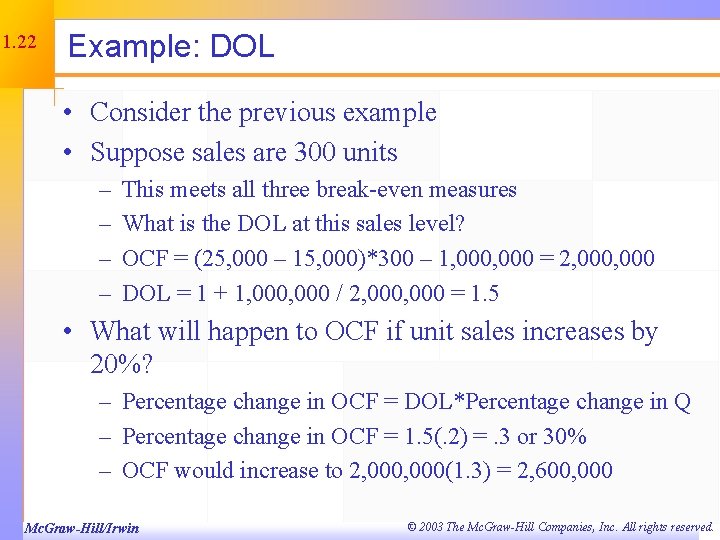 1.22

Example: DOL

• Consider the previous example
• Suppose sales are 300 units
– This meets all three break-even measures
– What is the DOL at this sales level?
– OCF = (25,000 – 15,000)*300 – 1,000,000 = 2,000,000
– DOL = 1 + 1,000,000 / 2,000,000 = 1.5
• What will happen to OCF if unit sales increases by 20%?
– Percentage change in OCF = DOL*Percentage change in Q
– Percentage change in OCF = 1.5(.2) = .3 or 30%
– OCF would increase to 2,000,000(1.3) = 2,600,000

McGraw-Hill/Irwin

© 2003 The McGraw-Hill Companies, Inc. All rights reserved.